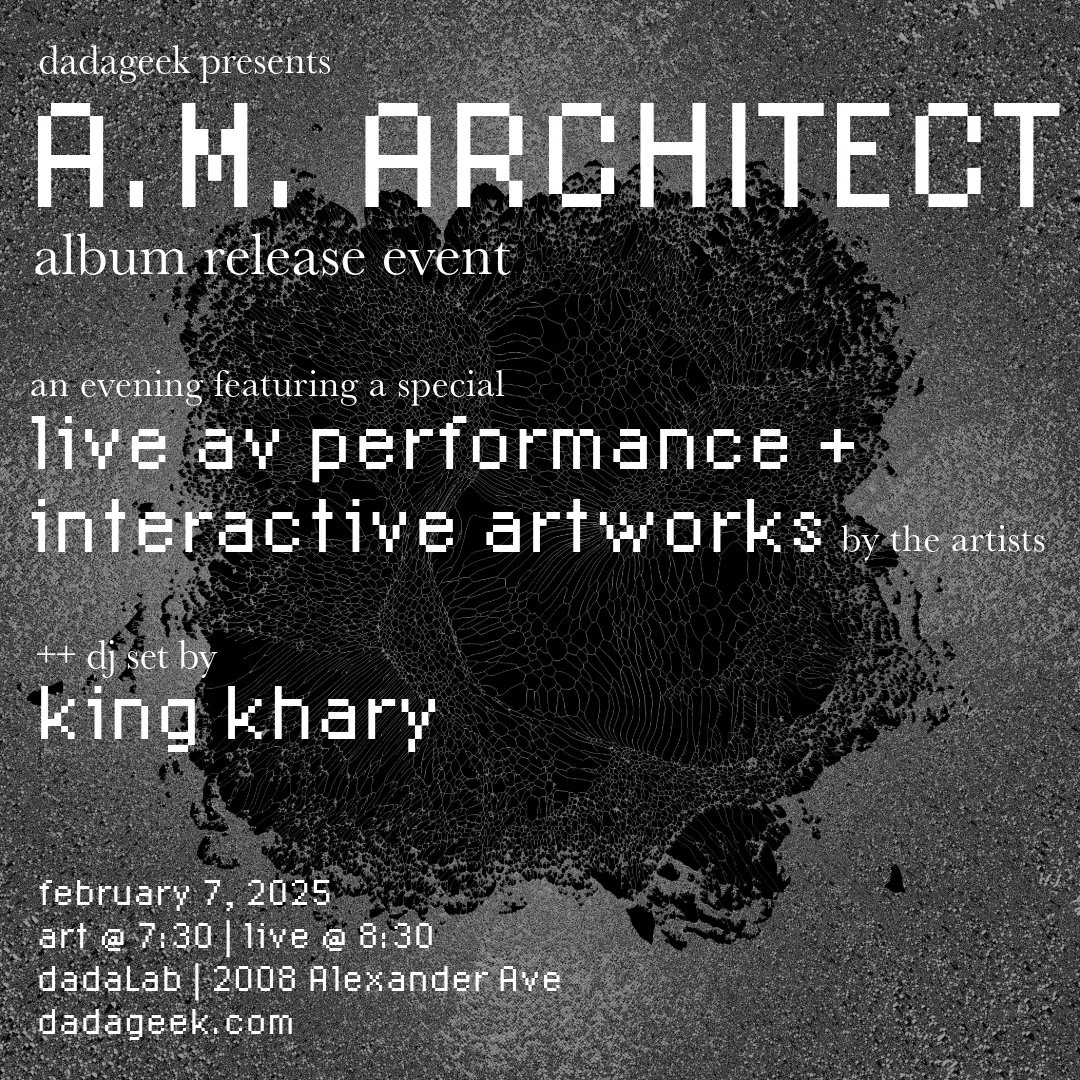 dadageek presents
A.M. ARCHITECT
album release event

an evening featuring a special
live av performance +
interactive artworks by the artists

++ dj set by
king khary

february 7, 2025
art @ 7:30 | live @ 8:30
dadaLab | 2008 Alexander Ave
dadageek.com